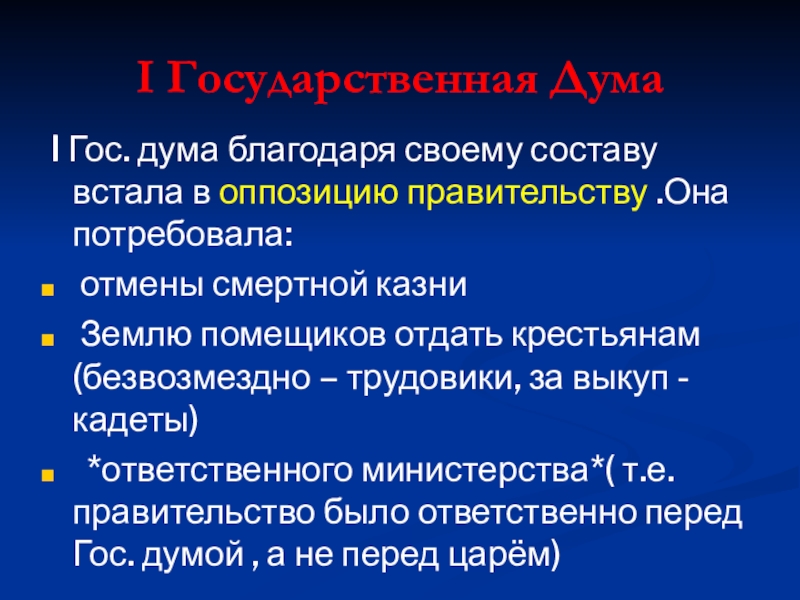 I Государственная Дума

I Гос. дума благодаря своему составу встала в оппозицию правительству .Она потребовала:

отмены смертной казни

Землю помещиков отдать крестьянам (безвозмездно – трудовики, за выкуп - кадеты)

*ответственного министерства*( т.е. правительство было ответственно перед Гос. думой , а не перед царём)